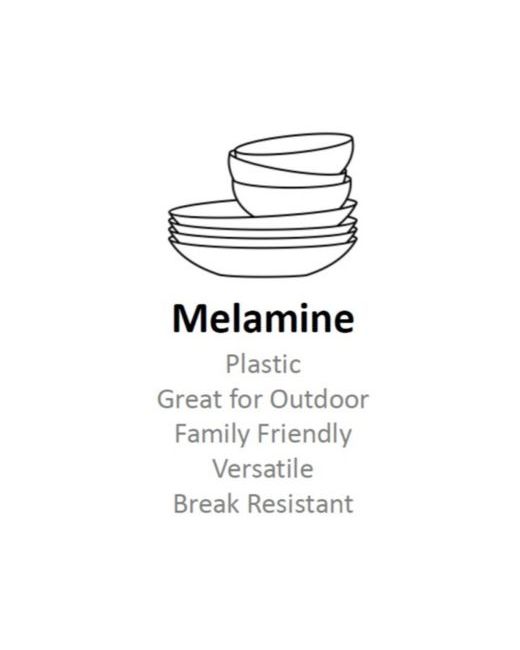 Melamine

Plastic
Great for Outdoor
Family Friendly
Versatile
Break Resistant